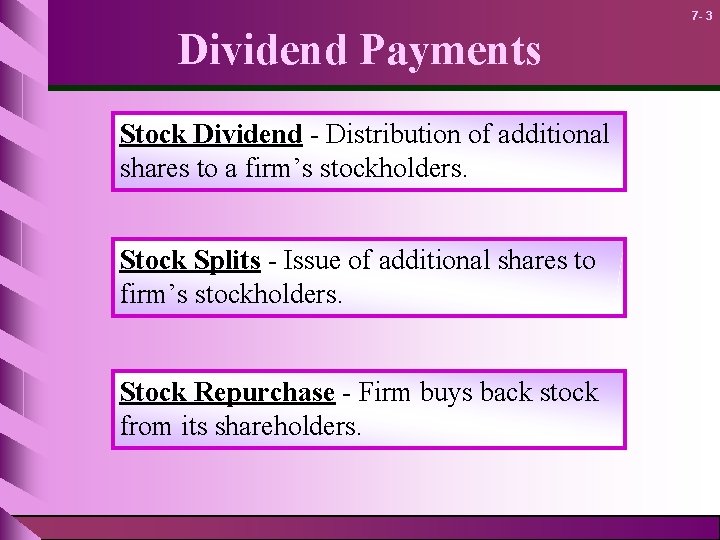 7- 3

Dividend Payments

Stock Dividend - Distribution of additional shares to a firm’s stockholders.

Stock Splits - Issue of additional shares to firm’s stockholders.

Stock Repurchase - Firm buys back stock from its shareholders.